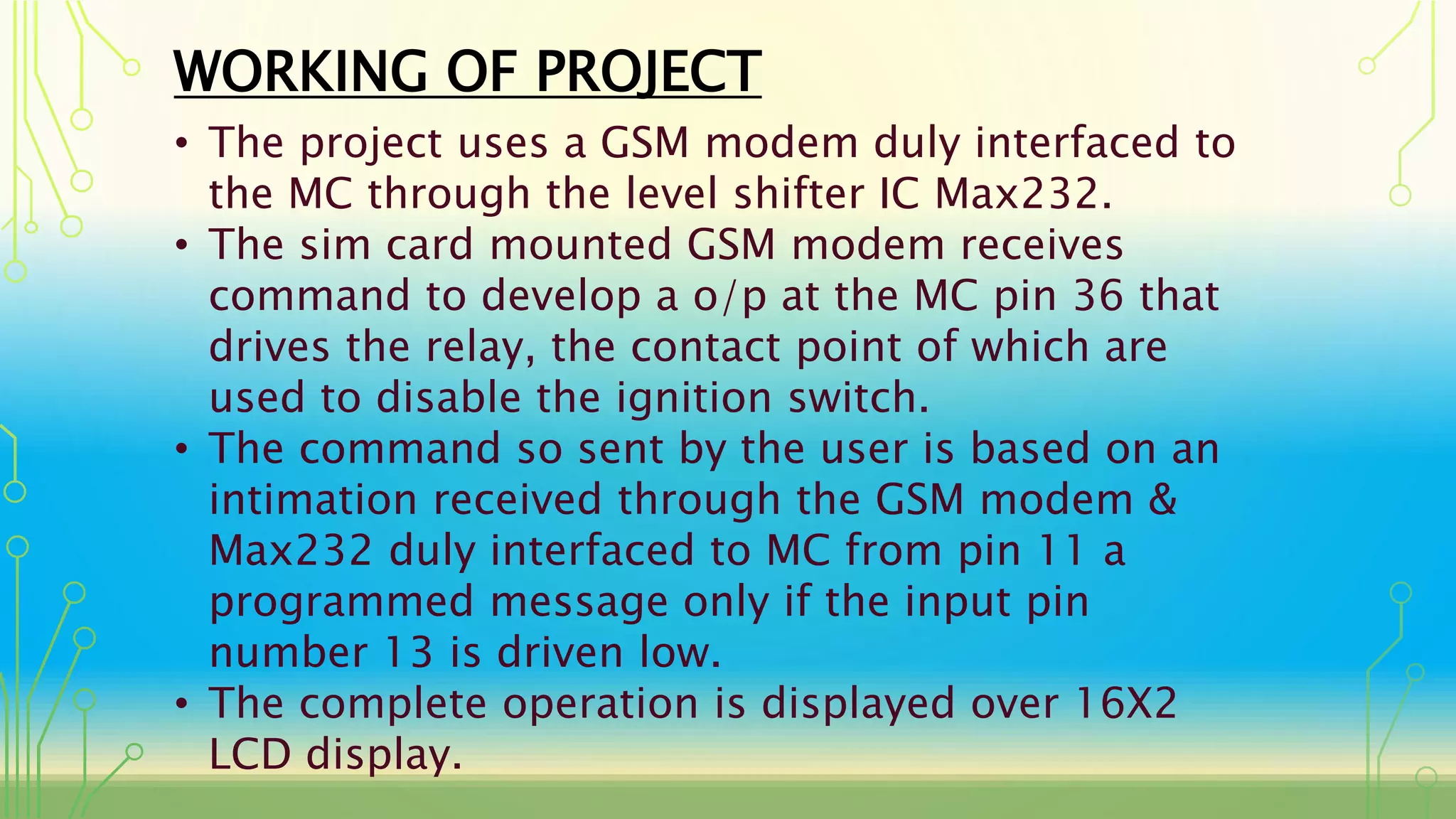 WORKING OF PROJECT

• The project uses a GSM modem duly interfaced to the MC through the level shifter IC Max232.
• The sim card mounted GSM modem receives command to develop a o/p at the MC pin 36 that drives the relay, the contact point of which are used to disable the ignition switch.
• The command so sent by the user is based on an intimation received through the GSM modem & Max232 duly interfaced to MC from pin 11 a programmed message only if the input pin number 13 is driven low.
• The complete operation is displayed over 16X2 LCD display.